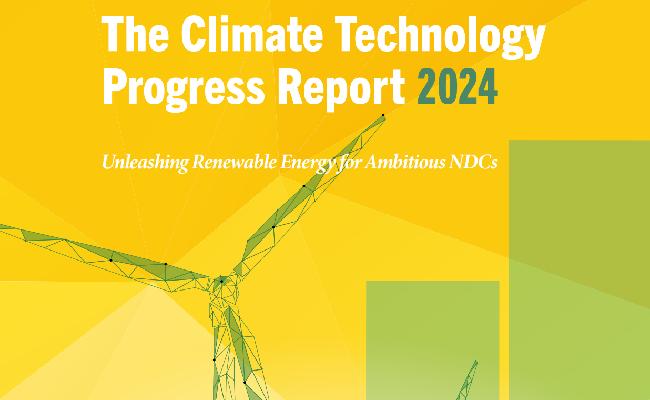 The Climate Technology Progress Report 2024

Unleashing Renewable Energy for Ambitious NDCs